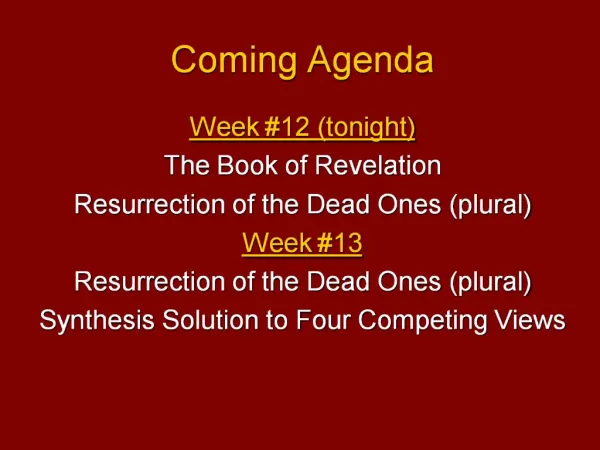 Coming Agenda

Week #12 (tonight)

The Book of Revelation

Resurrection of the Dead Ones (plural)

Week #13

Resurrection of the Dead Ones (plural)

Synthesis Solution to Four Competing Views